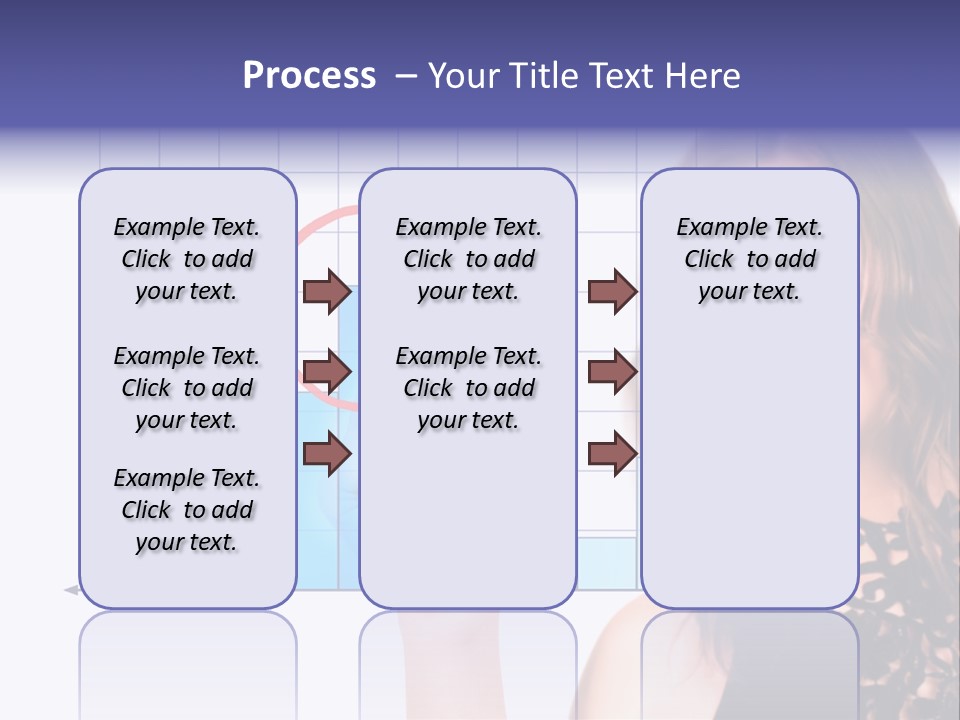 Process – Your Title Text Here

Example Text. Click to add your text.

Example Text. Click to add your text.

Example Text. Click to add your text.

Example Text. Click to add your text.

Example Text. Click to add your text.

Example Text. Click to add your text.